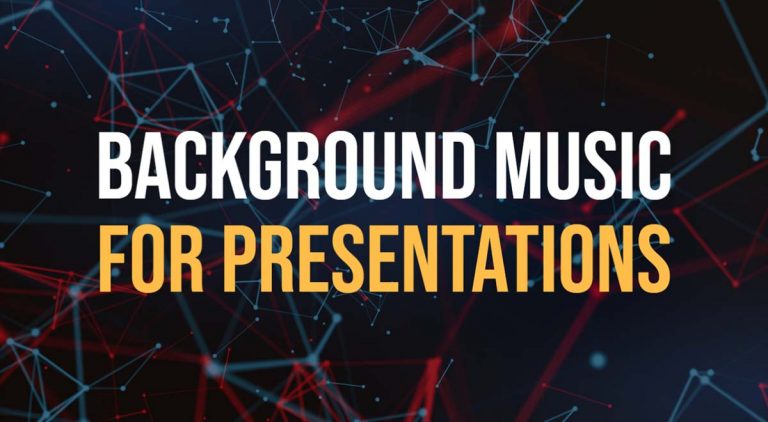 BACKGROUND MUSIC
FOR PRESENTATIONS